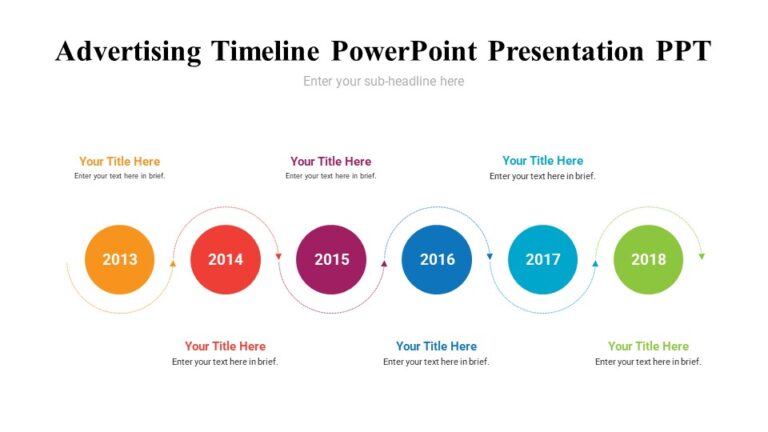 Advertising Timeline PowerPoint Presentation PPT

Enter your sub-headline here

Your Title Here
Enter your text here in brief.

Your Title Here
Enter your text here in brief.

Your Title Here
Enter your text here in brief.

2013

2014

2015

2016

2017

2018

Your Title Here
Enter your text here in brief.

Your Title Here
Enter your text here in brief.

Your Title Here
Enter your text here in brief.